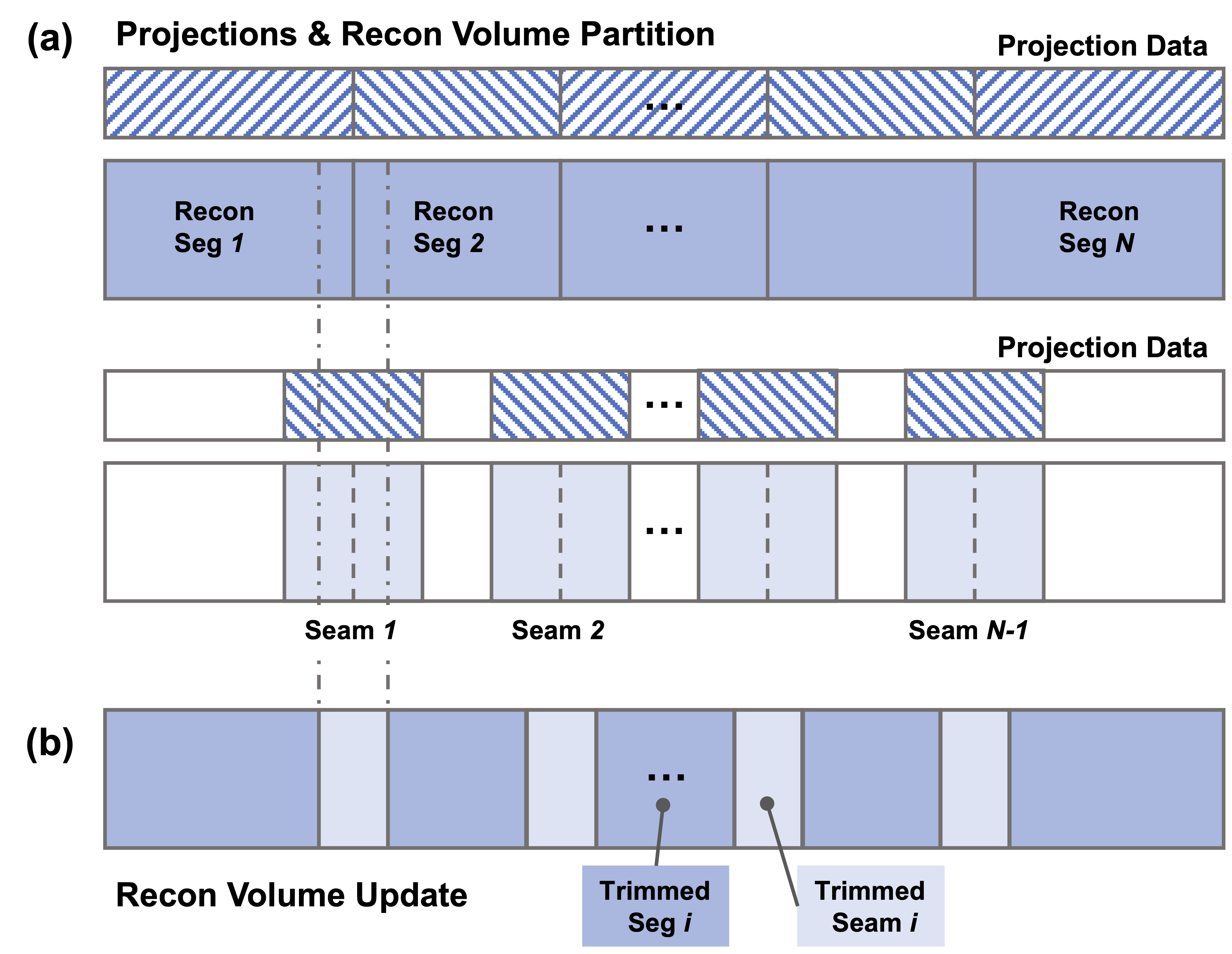 (a) Projections & Recon Volume Partition

Projection Data

...

Recon Seg 1

Recon Seg 2

...

Recon Seg N

Projection Data

...

...

Seam 1

Seam 2

Seam N-1

(b)

...

Recon Volume Update

Trimmed Seg i

Trimmed Seam i